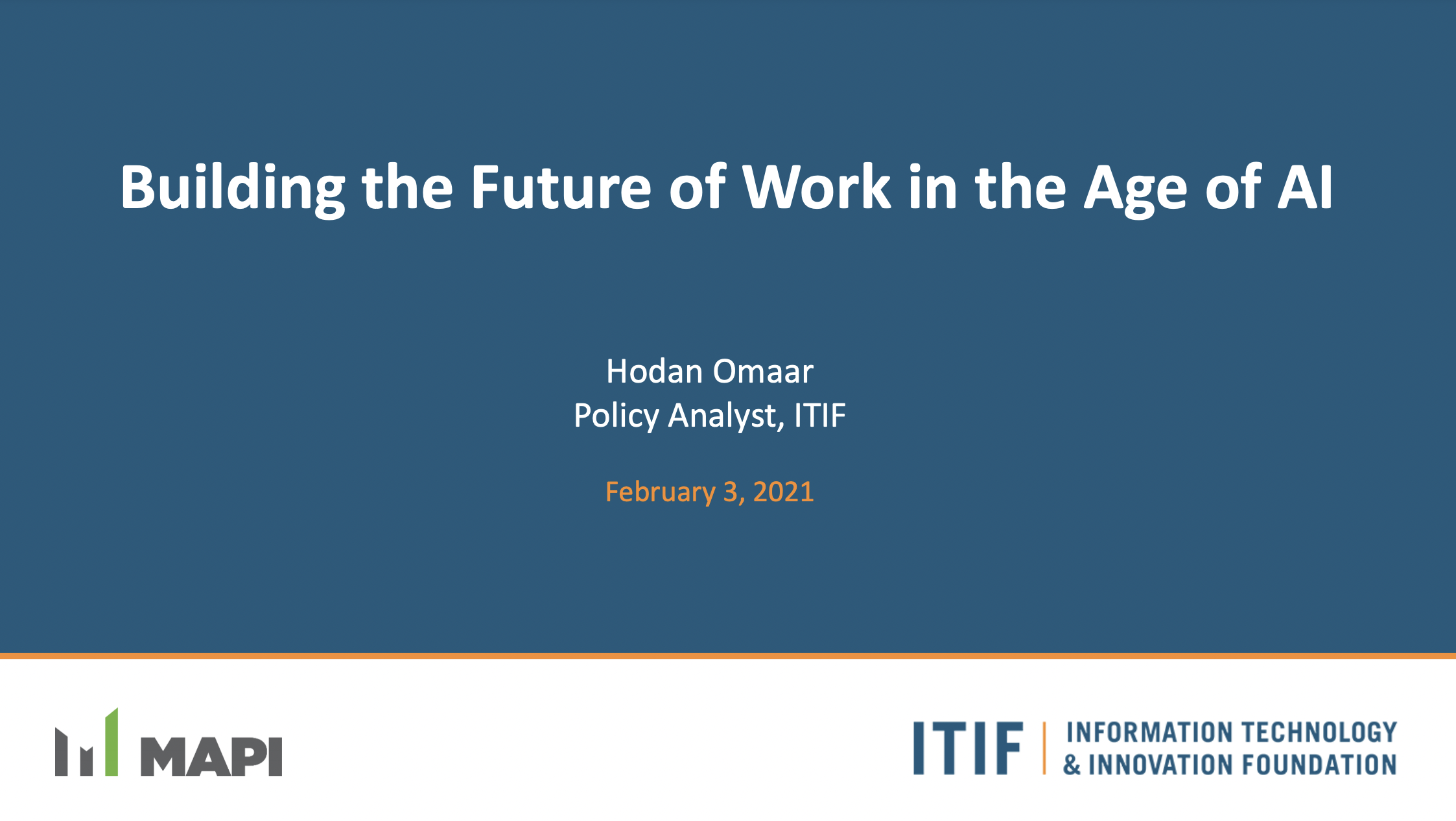 Building the Future of Work in the Age of AI

Hodan Omaar
Policy Analyst, ITIF

February 3, 2021

MAPI

ITIF | INFORMATION TECHNOLOGY & INNOVATION FOUNDATION